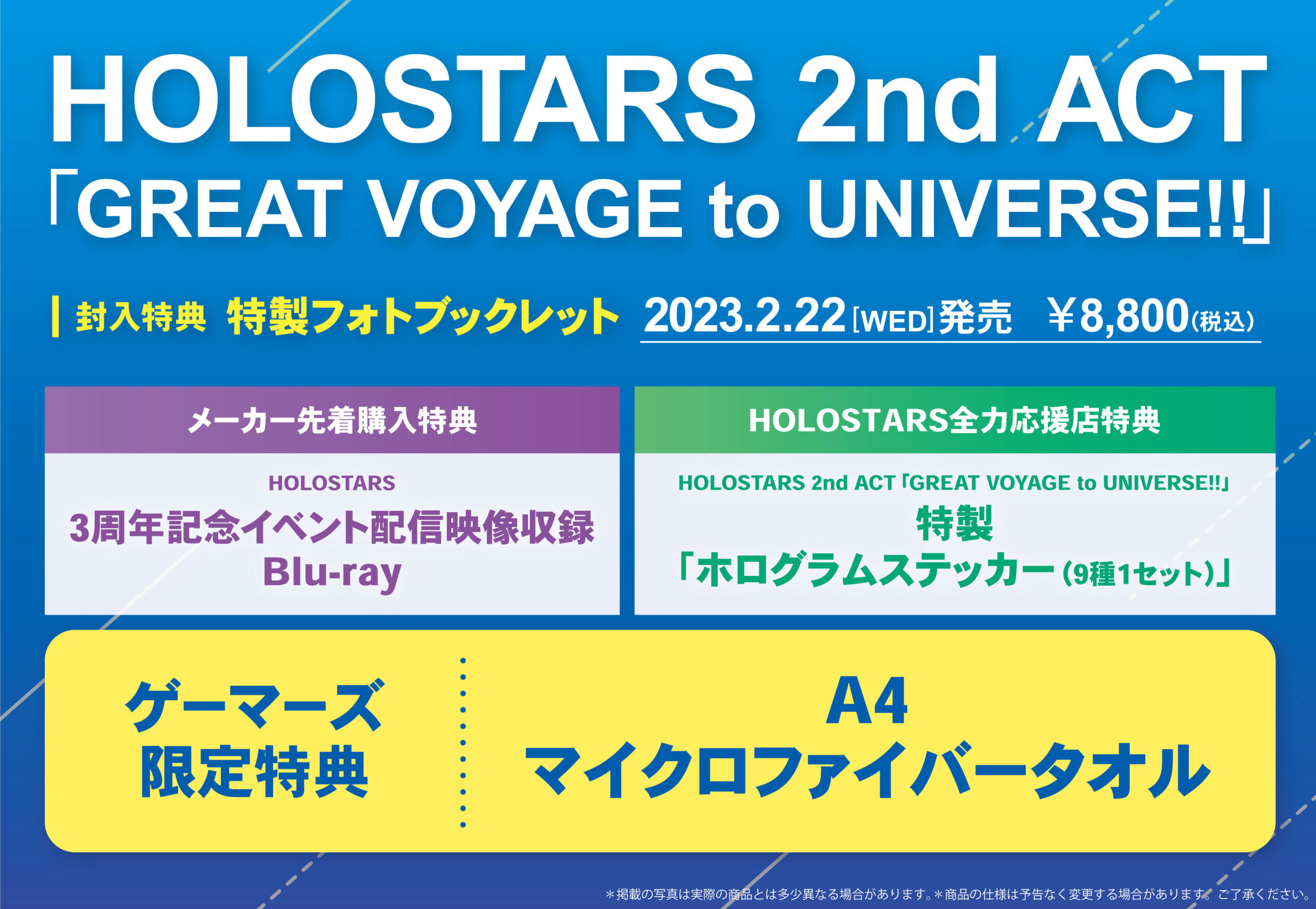 HOLOSTARS 2nd ACT
「GREAT VOYAGE to UNIVERSE!!」

封入特典 特製フォトブックレット 2023.2.22[WED]発売 ¥8,800(税込)

メーカー先着購入特典

HOLOSTARS
3周年記念イベント配信映像収録
Blu-ray

HOLOSTARS全力応援店特典

HOLOSTARS 2nd ACT「GREAT VOYAGE to UNIVERSE!!」
特製
「ホログラムステッカー(9種1セット)」

ゲーマーズ
限定特典

A4
マイクロファイバータオル

＊掲載の写真は実際の商品とは多少異なる場合があります。＊商品の仕様は予告なく変更する場合があります。ご了承ください。